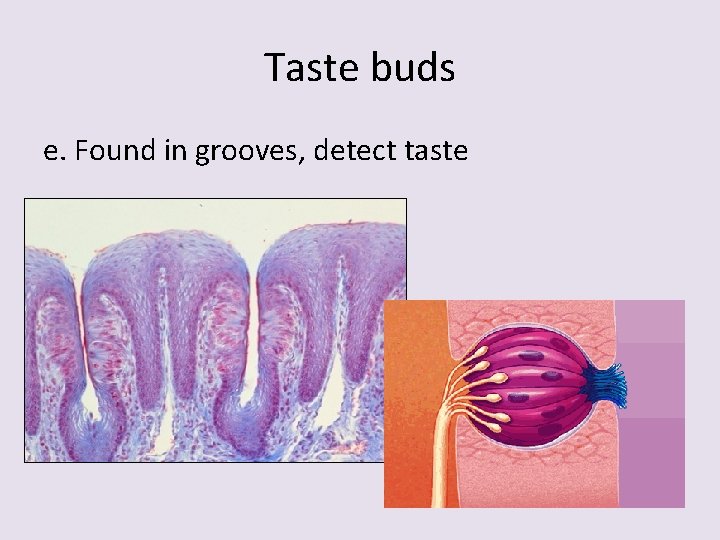 Taste buds

e. Found in grooves, detect taste